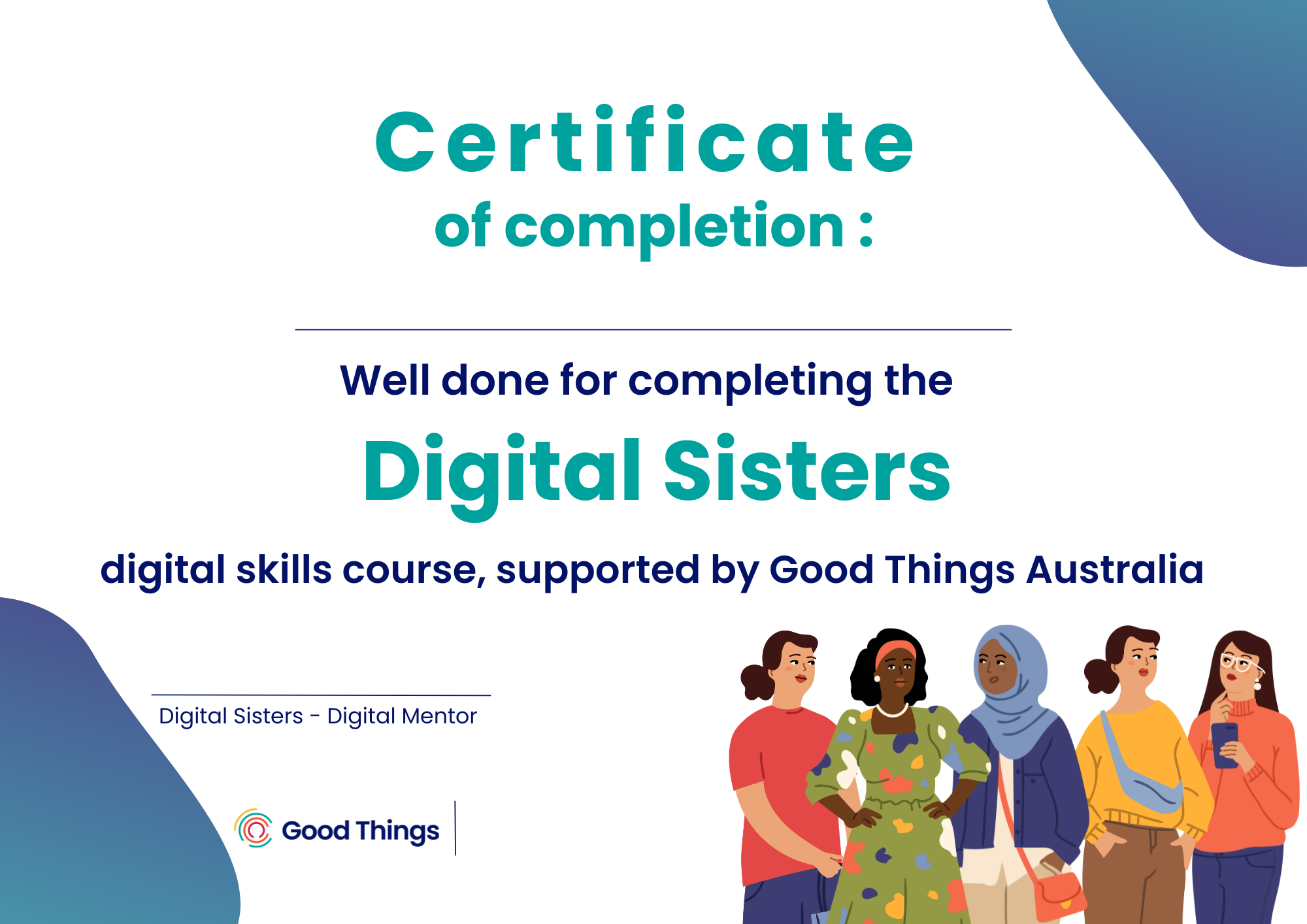 Certificate
of completion :

Well done for completing the

Digital Sisters

digital skills course, supported by Good Things Australia

Digital Sisters - Digital Mentor

Good Things